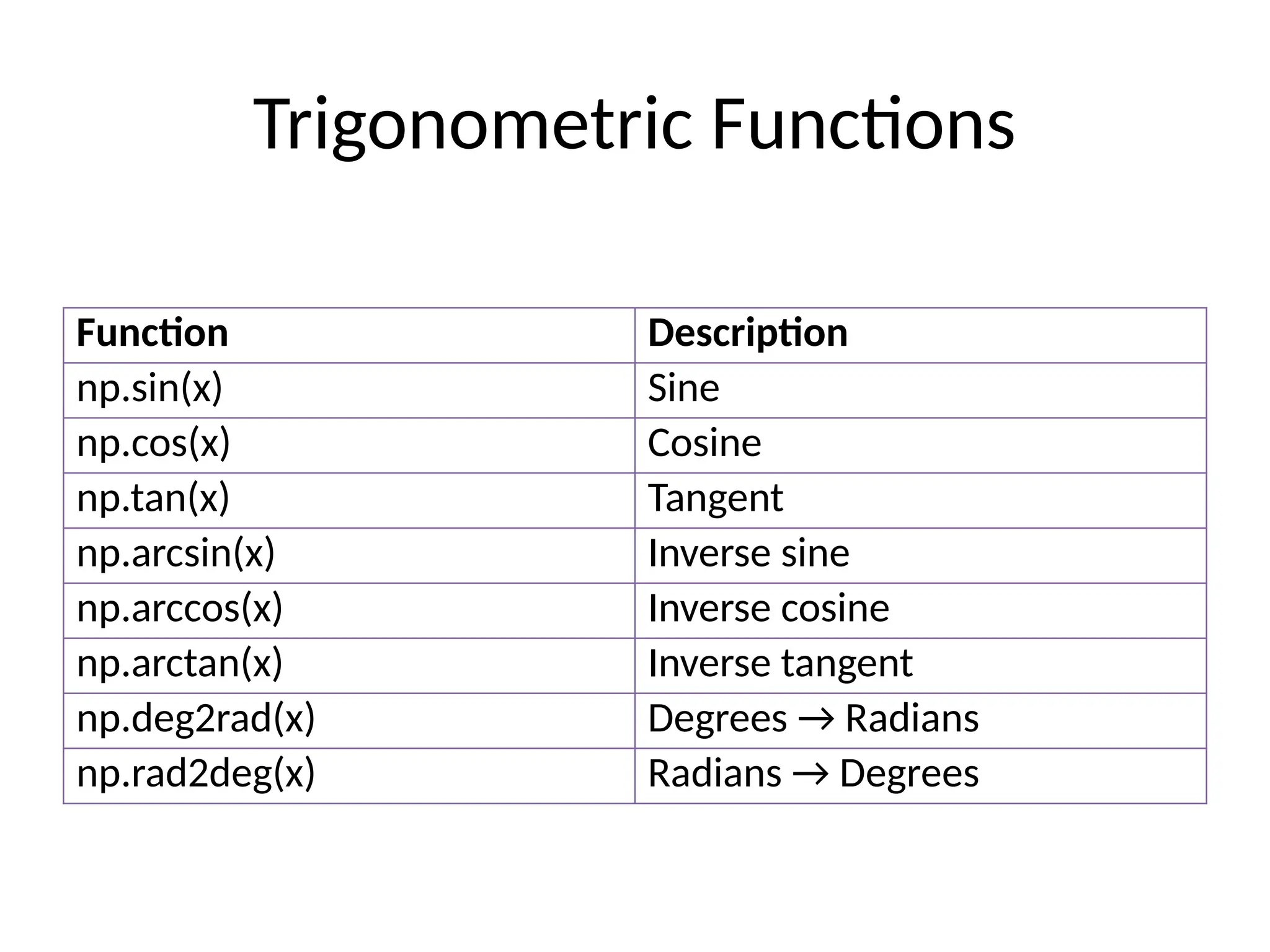 Trigonometric Functions

| Function | Description |
|---|---|
| np.sin(x) | Sine |
| np.cos(x) | Cosine |
| np.tan(x) | Tangent |
| np.arcsin(x) | Inverse sine |
| np.arccos(x) | Inverse cosine |
| np.arctan(x) | Inverse tangent |
| np.deg2rad(x) | Degrees → Radians |
| np.rad2deg(x) | Radians → Degrees |